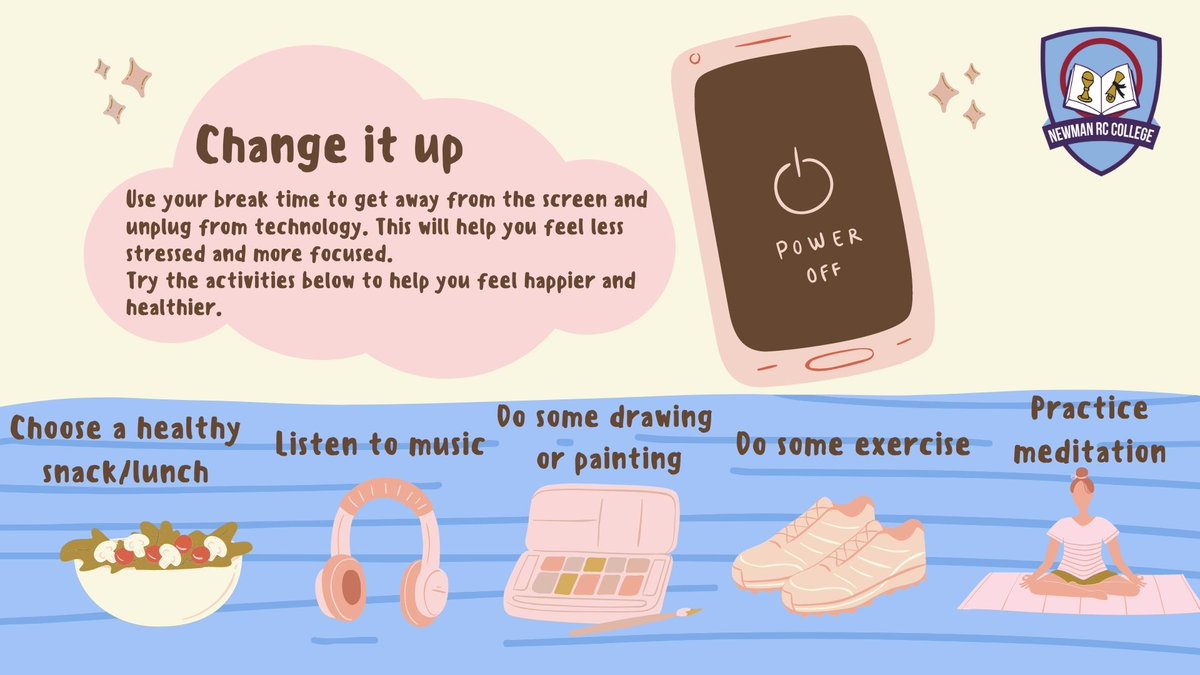 Change it up

Use your break time to get away from the screen and unplug from technology. This will help you feel less stressed and more focused.
Try the activities below to help you feel happier and healthier.

POWER OFF

NEWMAN RC COLLEGE

Choose a healthy snack/lunch

Listen to music

Do some drawing or painting

Do some exercise

Practice meditation